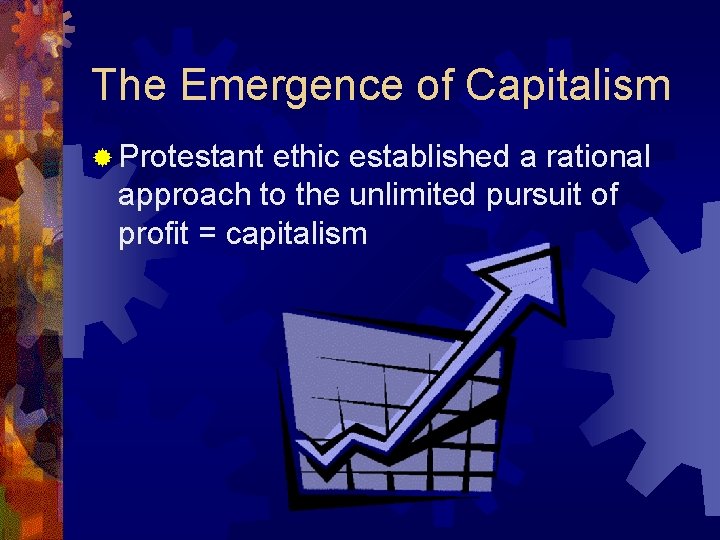 The Emergence of Capitalism

Protestant ethic established a rational approach to the unlimited pursuit of profit = capitalism